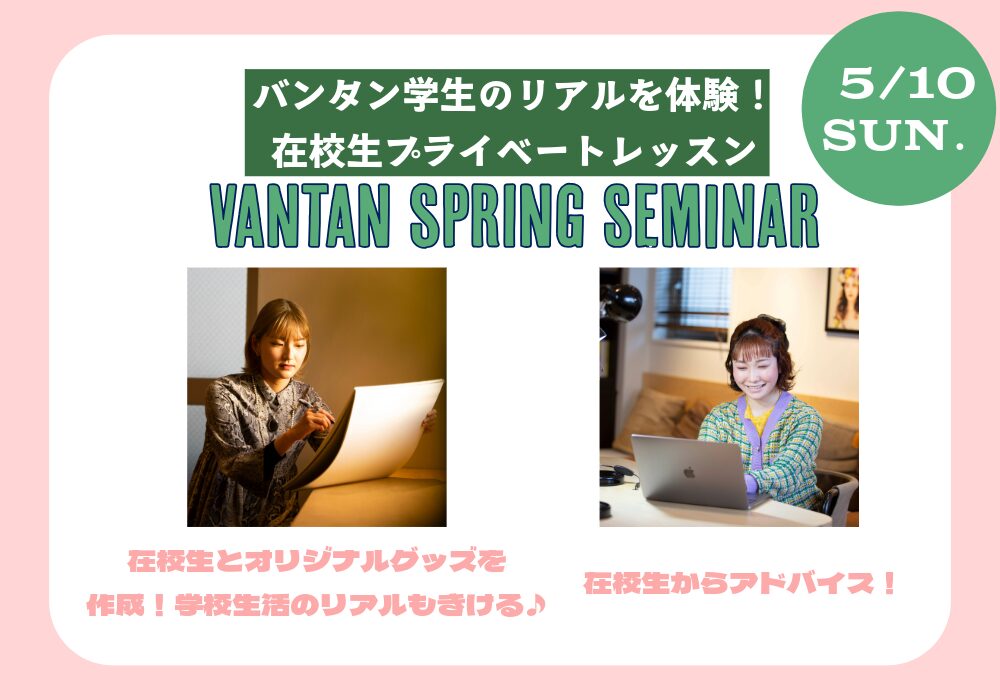 バンタン学生のリアルを体験！
在校生プライベートレッスン

5/10 SUN.

VANTAN SPRING SEMINAR

在校生とオリジナルグッズを作成！学校生活のリアルもきける♪

在校生からアドバイス！